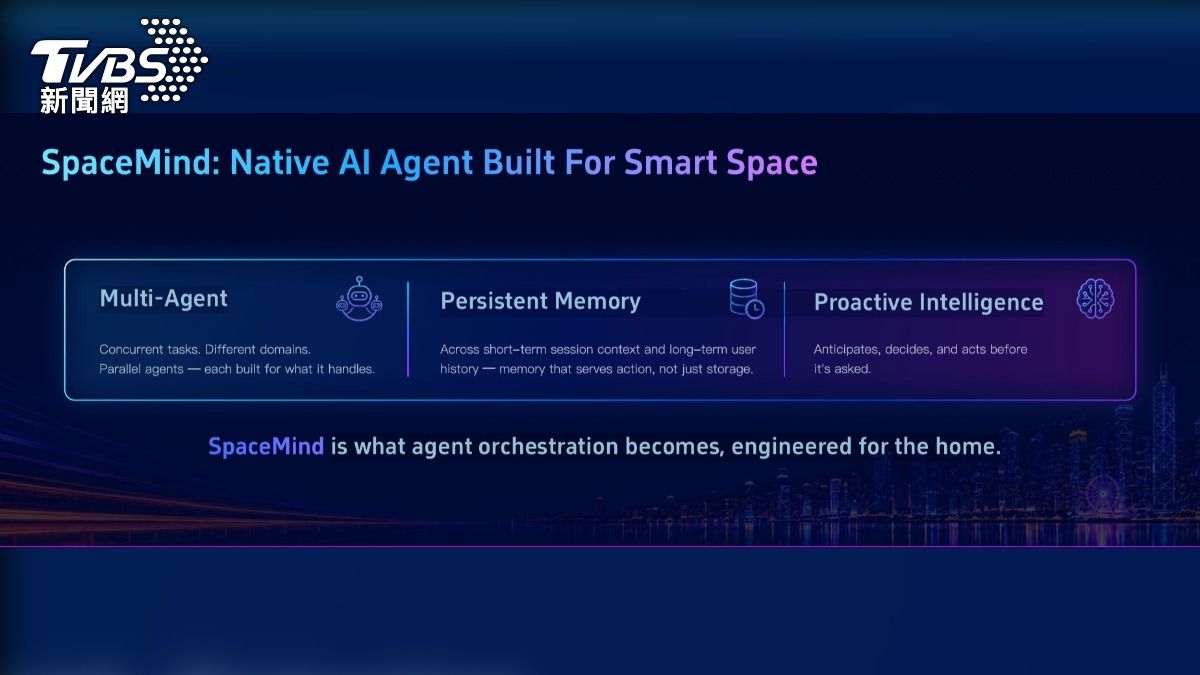 TVBS 新聞網

SpaceMind: Native AI Agent Built For Smart Space

Multi-Agent

Concurrent tasks. Different domains. Parallel agents — each built for what it handles.

Persistent Memory

Across short-term session context and long-term user history — memory that serves action, not just storage.

Proactive Intelligence

Anticipates, decides, and acts before it's asked.

SpaceMind is what agent orchestration becomes, engineered for the home.